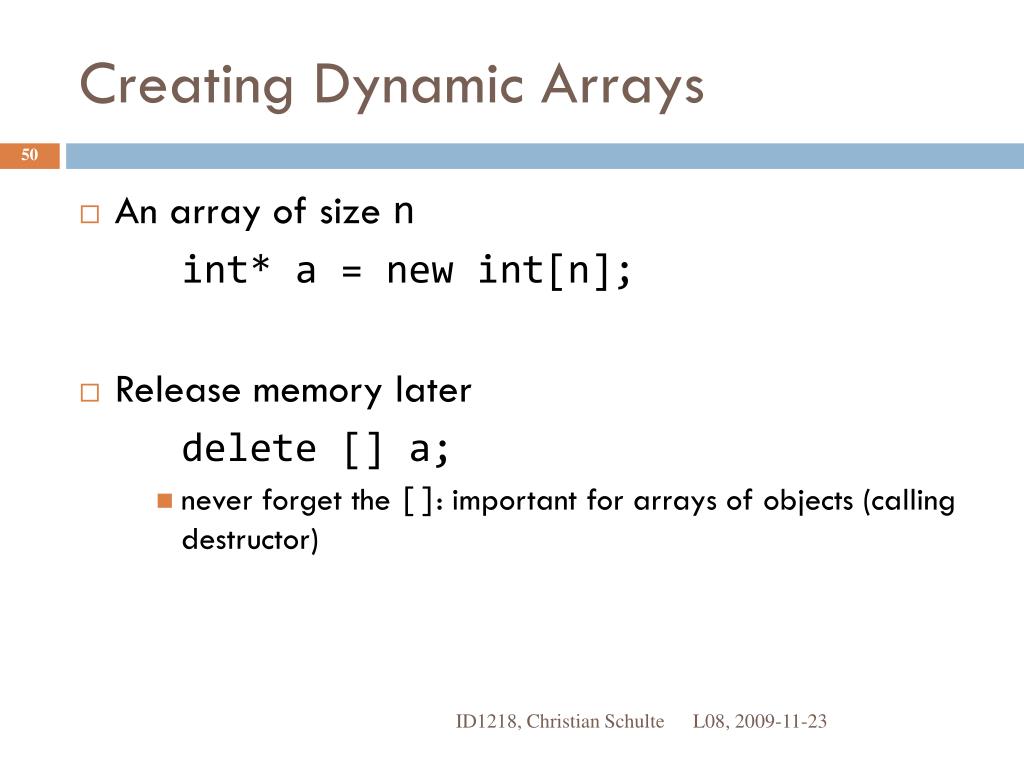 Creating Dynamic Arrays

50

An array of size n

int* a = new int[n];

Release memory later

delete [] a;

never forget the []: important for arrays of objects (calling destructor)

ID1218, Christian Schulte L08, 2009-11-23